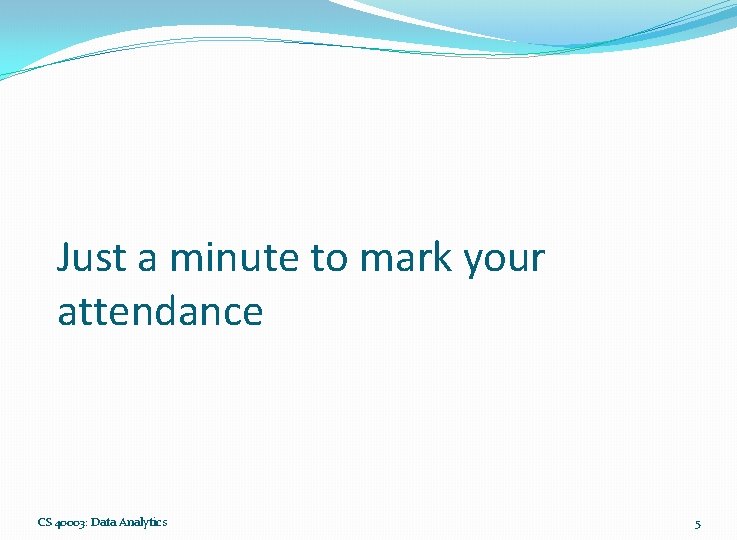 Just a minute to mark your attendance

CS 40003: Data Analytics

5